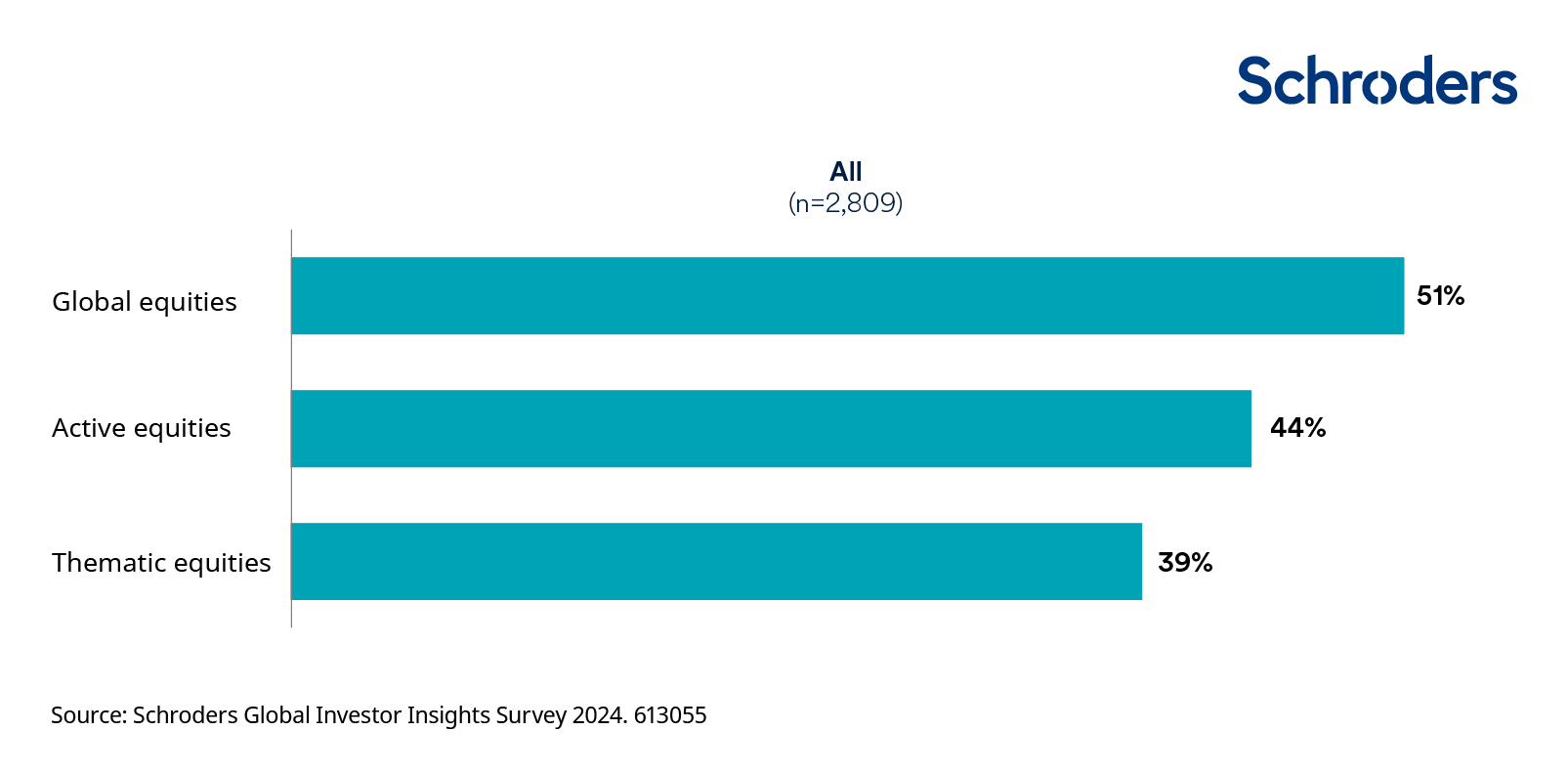 Schroders

All
(n=2,809)

Global equities
51%

Active equities
44%

Thematic equities
39%

Source: Schroders Global Investor Insights Survey 2024. 613055